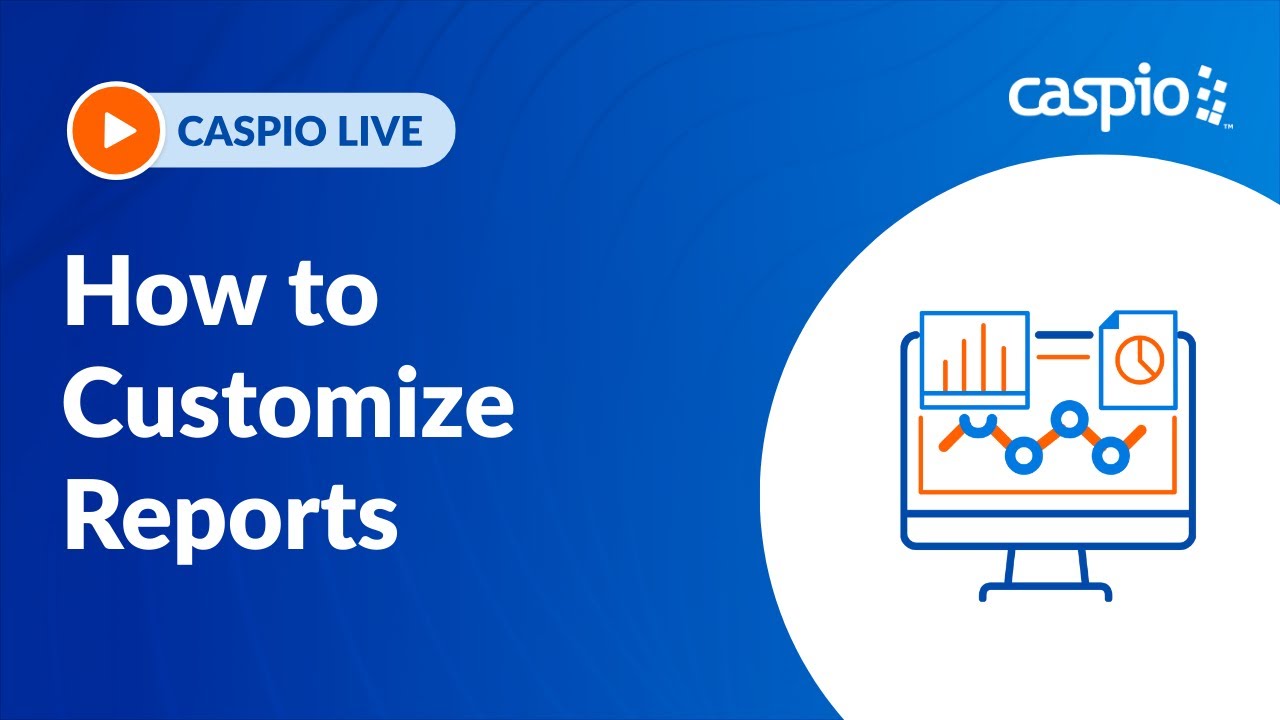 CASPIO LIVE

caspio™

How to Customize Reports